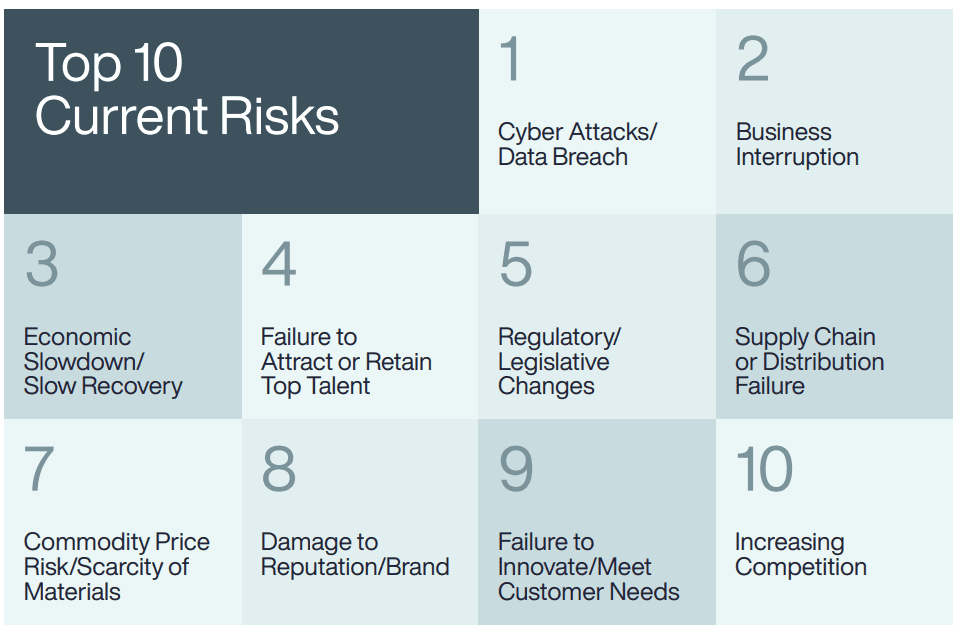 Top 10 Current Risks

1

Cyber Attacks/ Data Breach

2

Business Interruption

3

Economic Slowdown/ Slow Recovery

4

Failure to Attract or Retain Top Talent

5

Regulatory/ Legislative Changes

6

Supply Chain or Distribution Failure

7

Commodity Price Risk/Scarcity of Materials

8

Damage to Reputation/Brand

9

Failure to Innovate/Meet Customer Needs

10

Increasing Competition